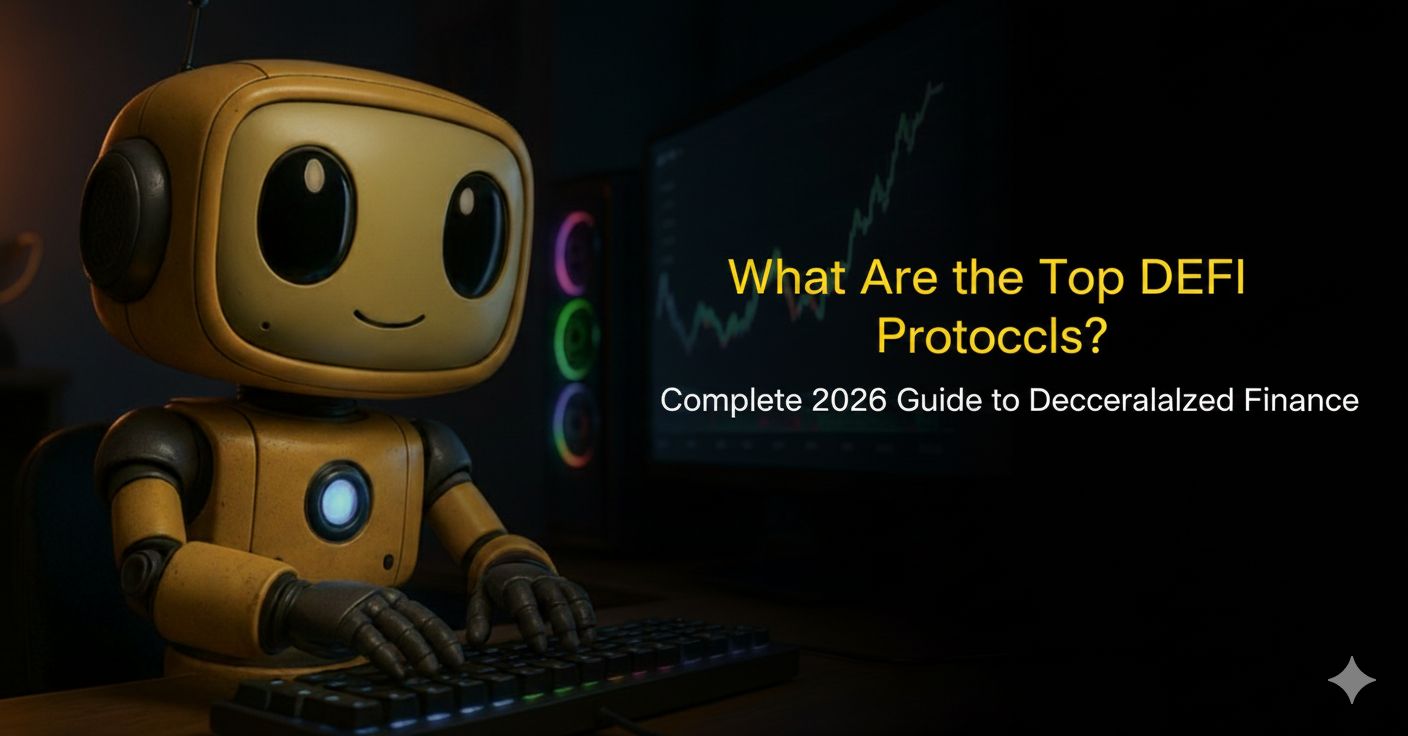 What Are the Top DEFI Protoccls?

Complete 2026 Guide to Decceralalzed Finance